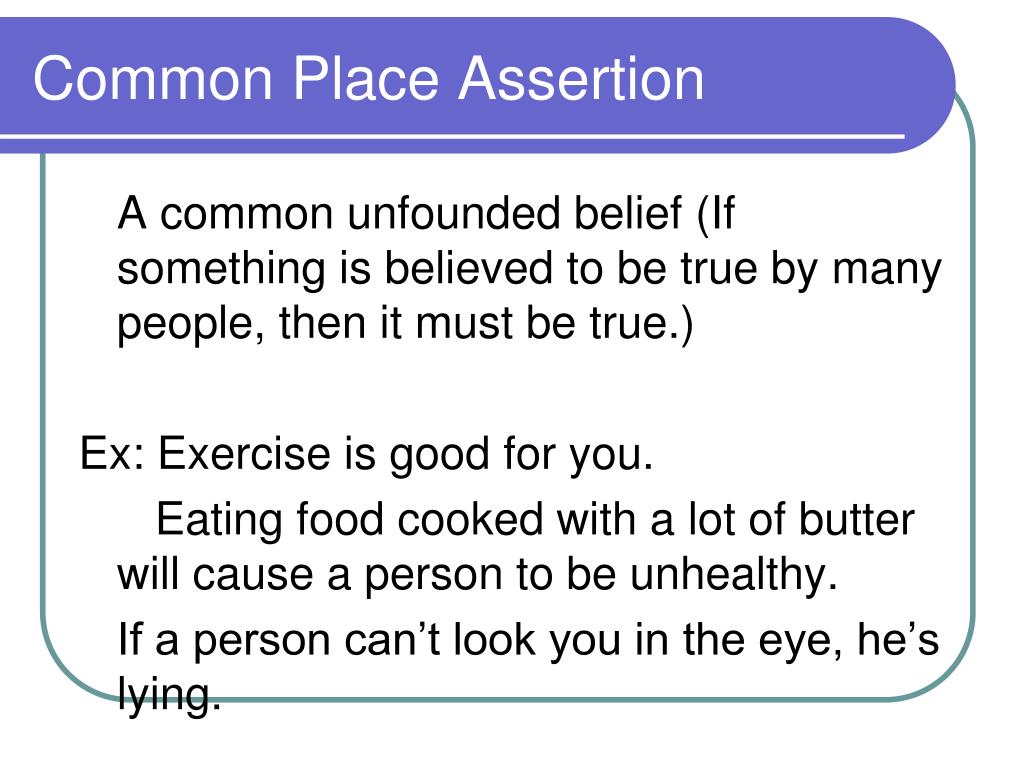 Common Place Assertion

A common unfounded belief (If something is believed to be true by many people, then it must be true.)

Ex: Exercise is good for you.

Eating food cooked with a lot of butter will cause a person to be unhealthy.

If a person can’t look you in the eye, he’s lying.